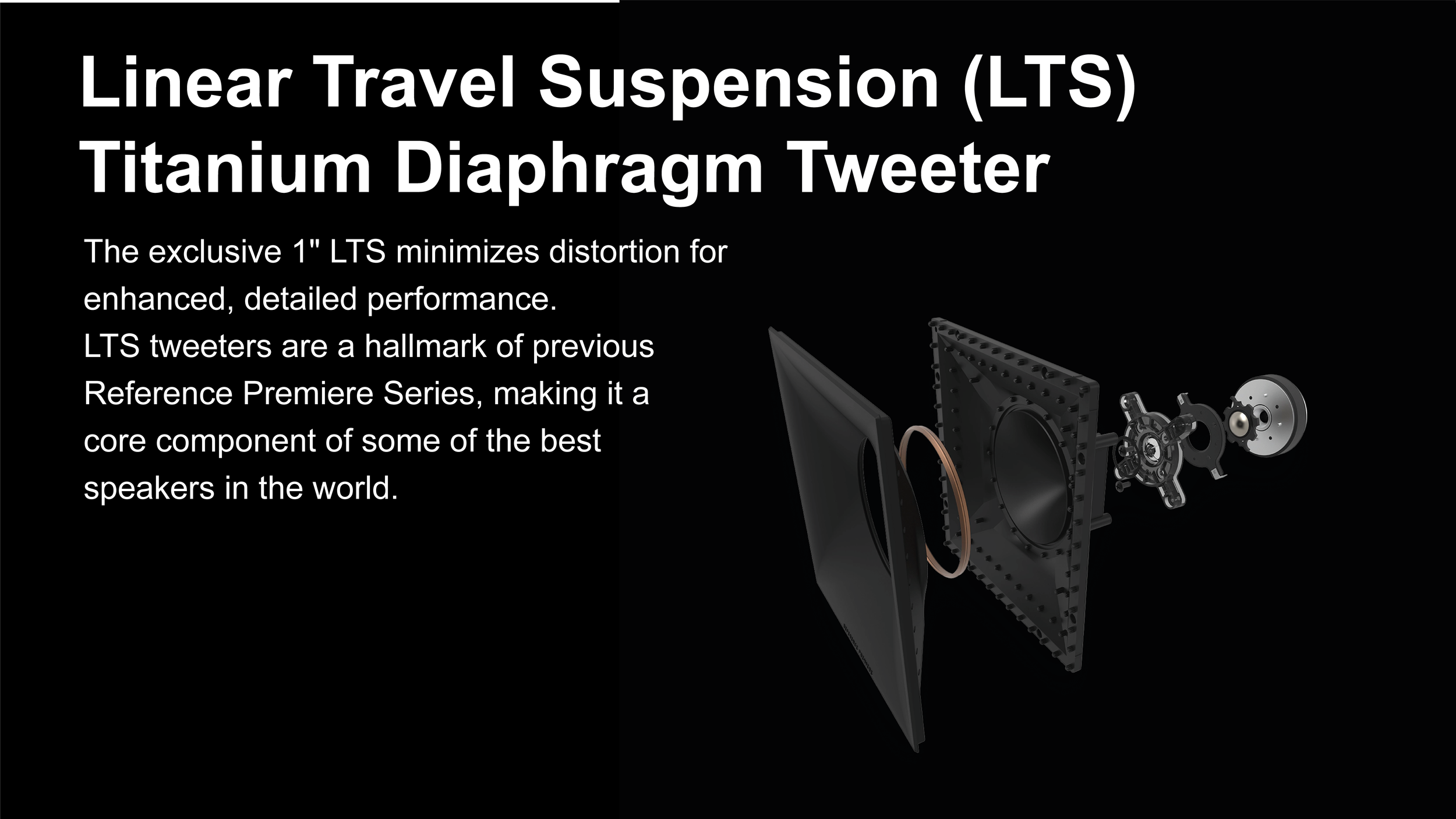 Linear Travel Suspension (LTS)
Titanium Diaphragm Tweeter

The exclusive 1" LTS minimizes distortion for enhanced, detailed performance.
LTS tweeters are a hallmark of previous Reference Premiere Series, making it a core component of some of the best speakers in the world.